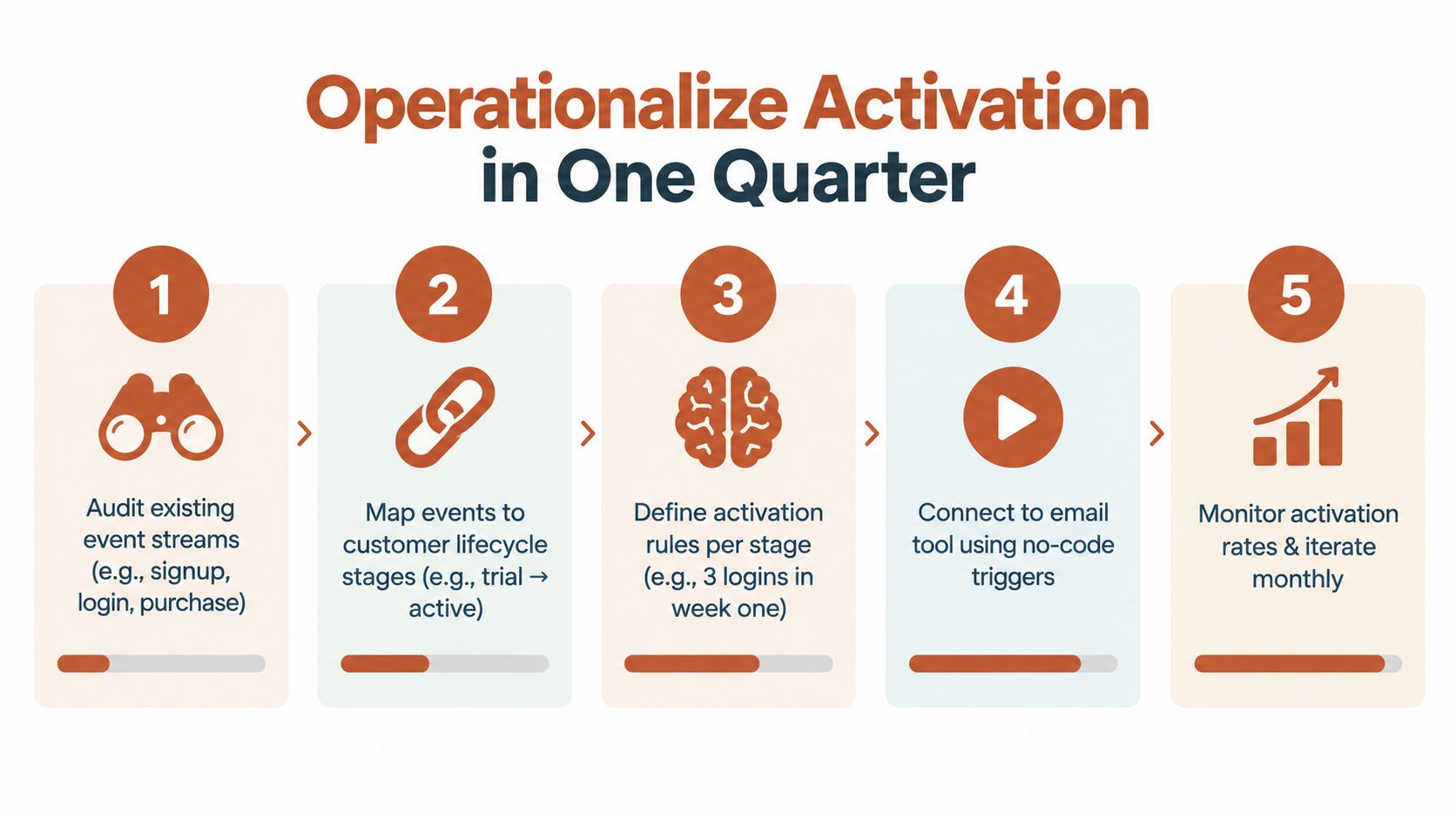 Operationalize Activation in One Quarter

1

Audit existing event streams (e.g., signup, login, purchase)

2

Map events to customer lifecycle stages (e.g., trial → active)

3

Define activation rules per stage (e.g., 3 logins in week one)

4

Connect to email tool using no-code triggers

5

Monitor activation rates & iterate monthly